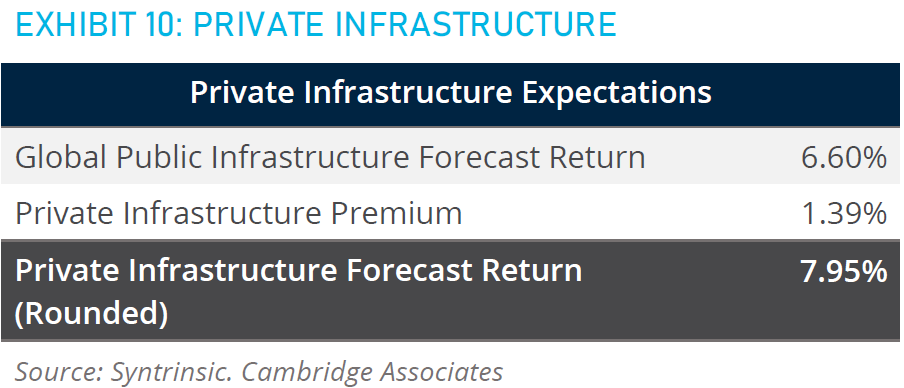 EXHIBIT 10: PRIVATE INFRASTRUCTURE

| Private Infrastructure Expectations | |
|---|---|
| Global Public Infrastructure Forecast Return | 6.60% |
| Private Infrastructure Premium | 1.39% |
| Private Infrastructure Forecast Return (Rounded) | 7.95% |

Source: Syntrinsic. Cambridge Associates